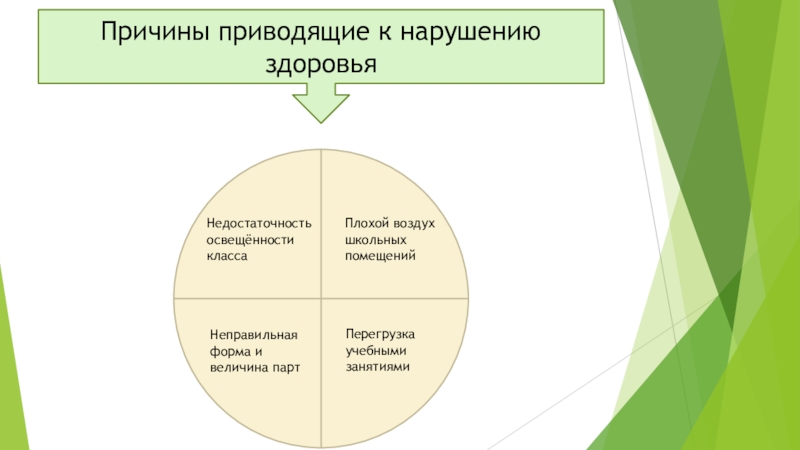 Причины приводящие к нарушению здоровья

Недостаточность освещённости класса

Плохой воздух школьных помещений

Неправильная форма и величина парт

Перегрузка учебными занятиями